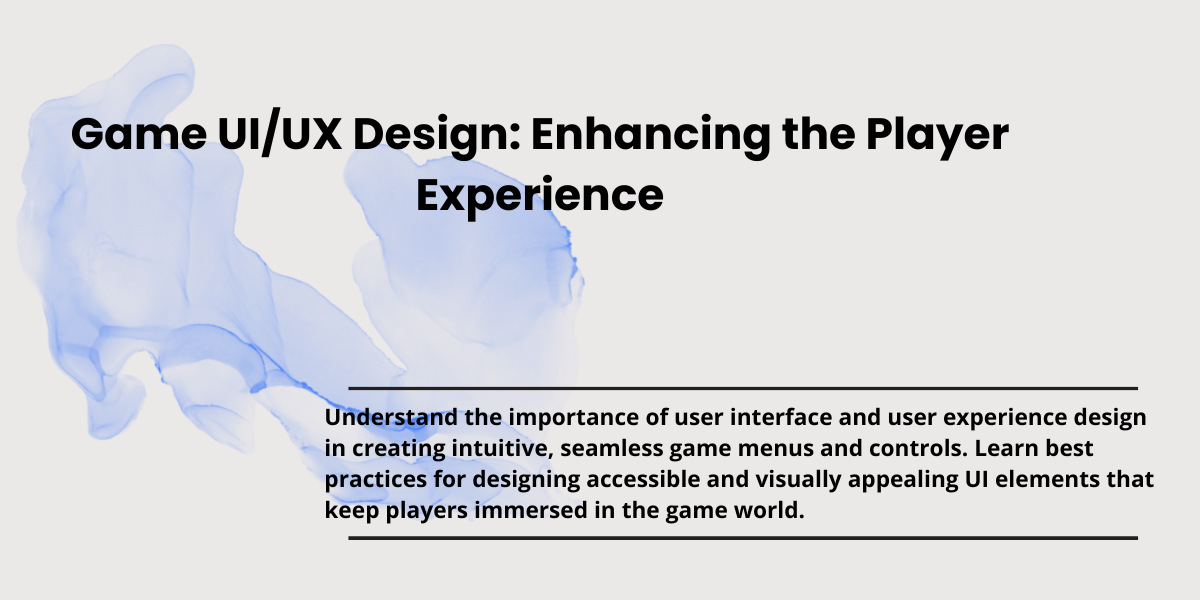 Game UI/UX Design: Enhancing the Player Experience

Understand the importance of user interface and user experience design in creating intuitive, seamless game menus and controls. Learn best practices for designing accessible and visually appealing UI elements that keep players immersed in the game world.